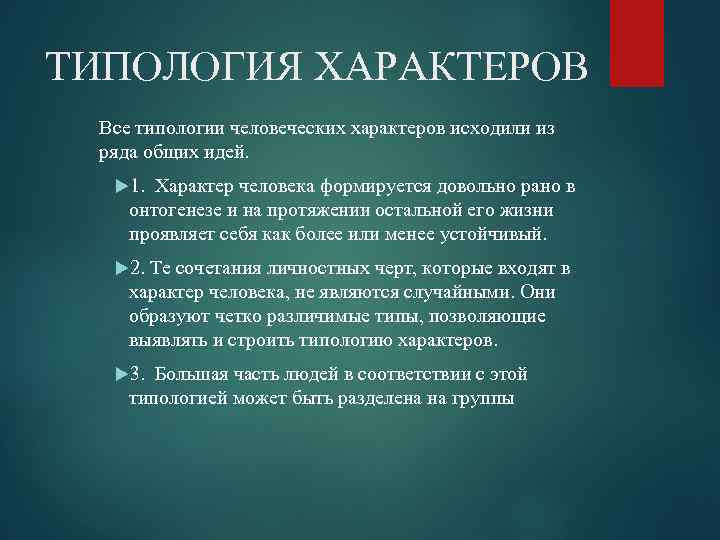 ТИПОЛОГИЯ ХАРАКТЕРОВ

Все типологии человеческих характеров исходили из ряда общих идей.

1. Характер человека формируется довольно рано в онтогенезе и на протяжении остальной его жизни проявляет себя как более или менее устойчивый.

2. Те сочетания личностных черт, которые входят в характер человека, не являются случайными. Они образуют четко различимые типы, позволяющие выявлять и строить типологию характеров.

3. Большая часть людей в соответствии с этой типологией может быть разделена на группы